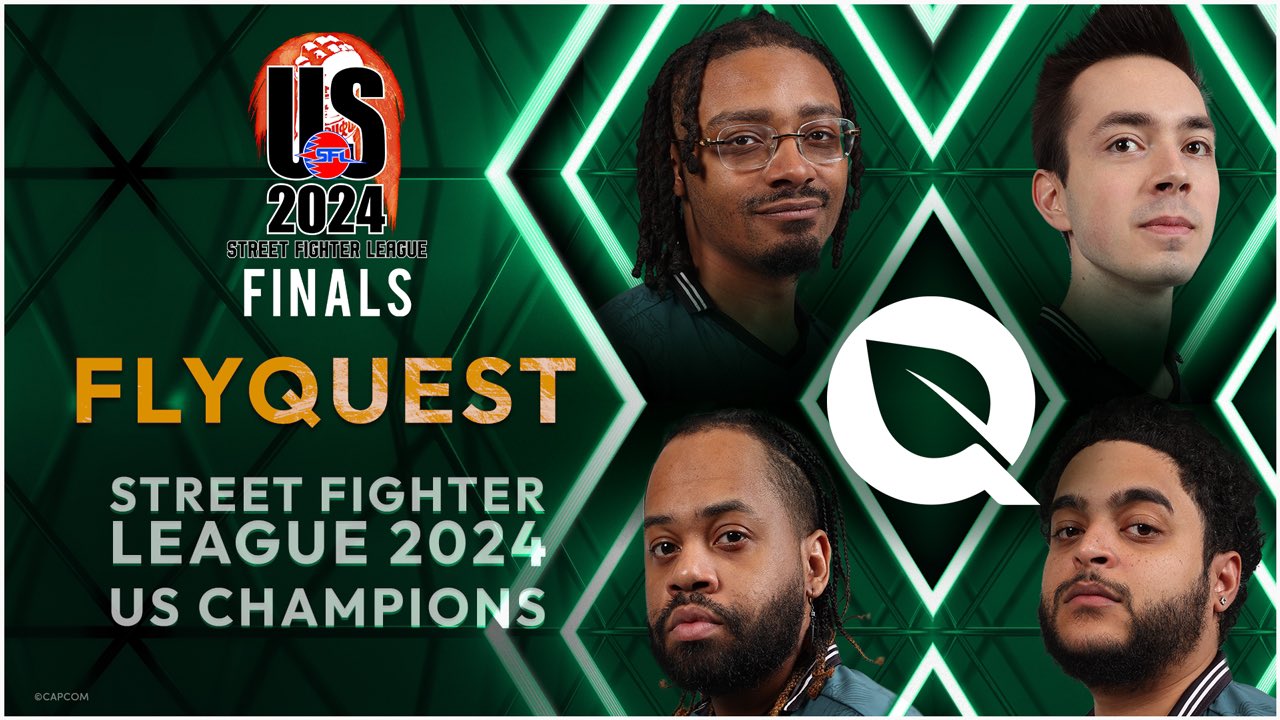 US
SFL
2024
STREET FIGHTER LEAGUE
FINALS

FLYQUEST

STREET FIGHTER LEAGUE 2024 US CHAMPIONS

©CAPCOM